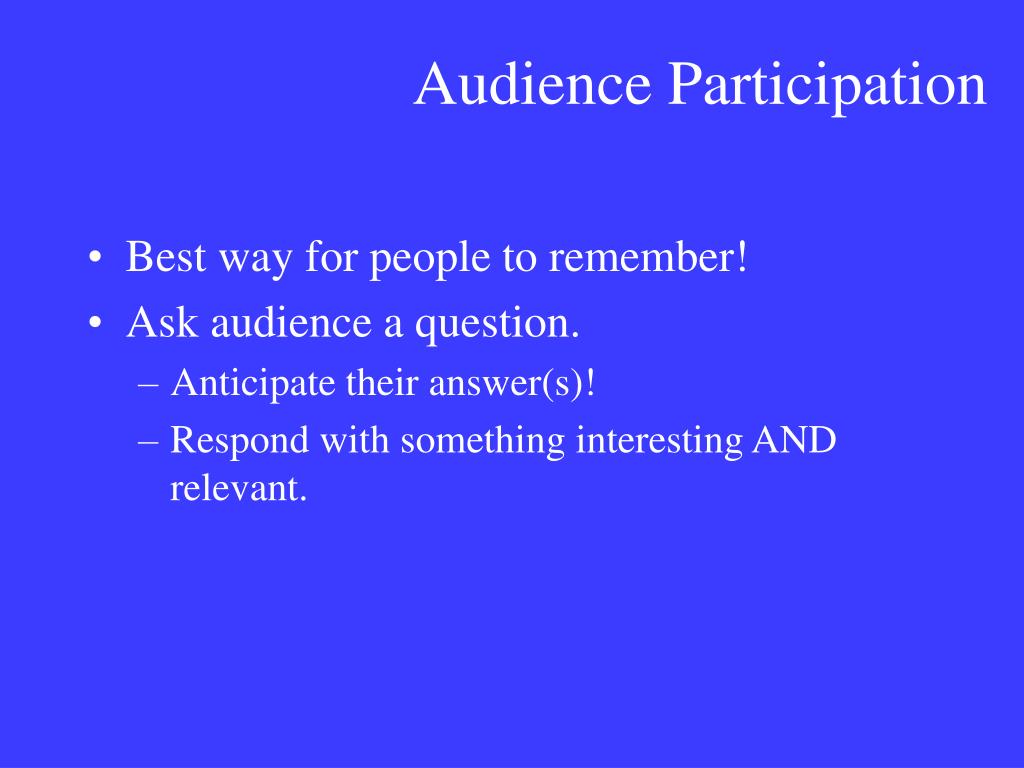 Audience Participation

• Best way for people to remember!
• Ask audience a question.
– Anticipate their answer(s)!
– Respond with something interesting AND relevant.